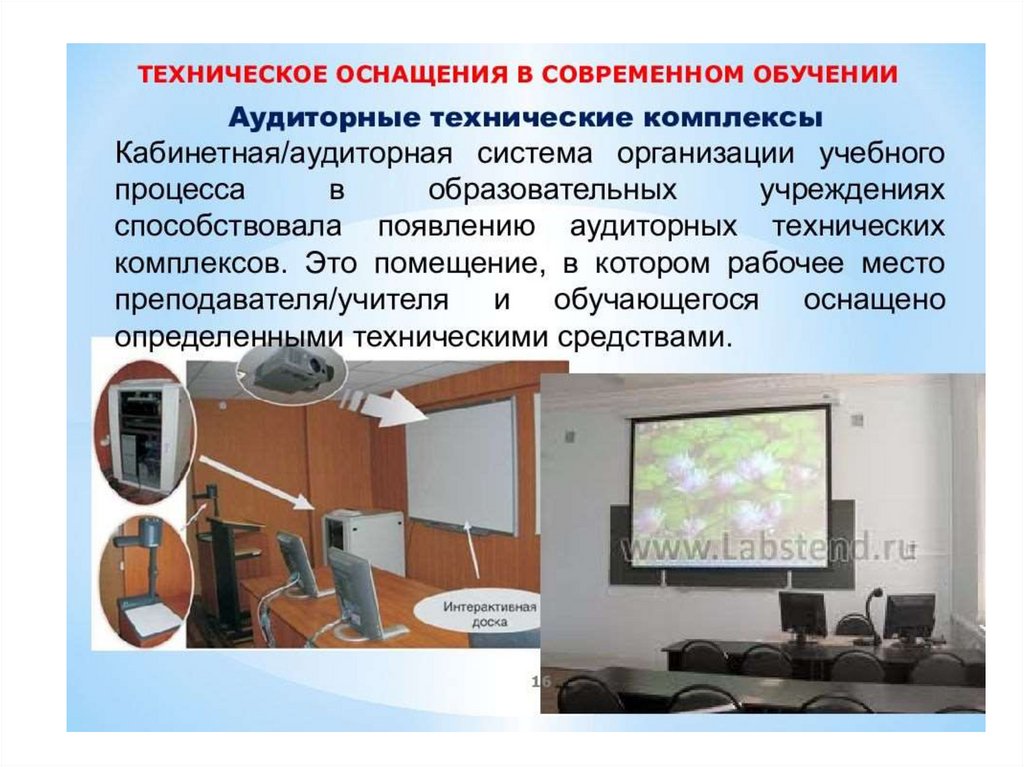 ТЕХНИЧЕСКОЕ ОСНАЩЕНИЯ В СОВРЕМЕННОМ ОБУЧЕНИИ

Аудиторные технические комплексы

Кабинетная/аудиторная система организации учебного процесса в образовательных учреждениях способствовала появлению аудиторных технических комплексов. Это помещение, в котором рабочее место преподавателя/учителя и обучающегося оснащено определенными техническими средствами.

Интерактивная доска

www.Labstend.ru

16